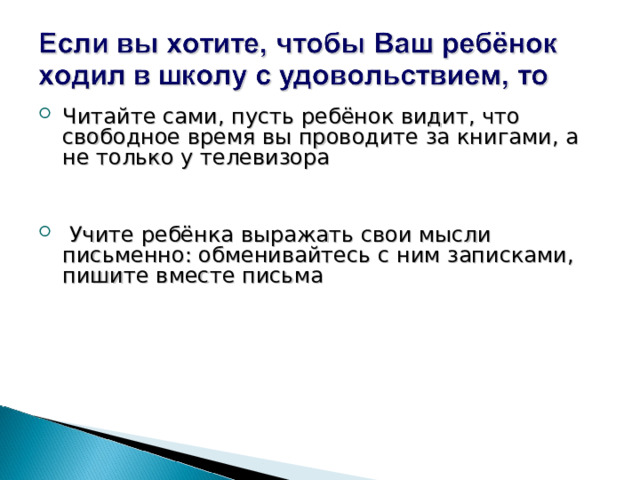 Если вы хотите, чтобы Ваш ребёнок ходил в школу с удовольствием, то

Читайте сами, пусть ребёнок видит, что свободное время вы проводите за книгами, а не только у телевизора

Учите ребёнка выражать свои мысли письменно: обменивайтесь с ним записками, пишите вместе письма